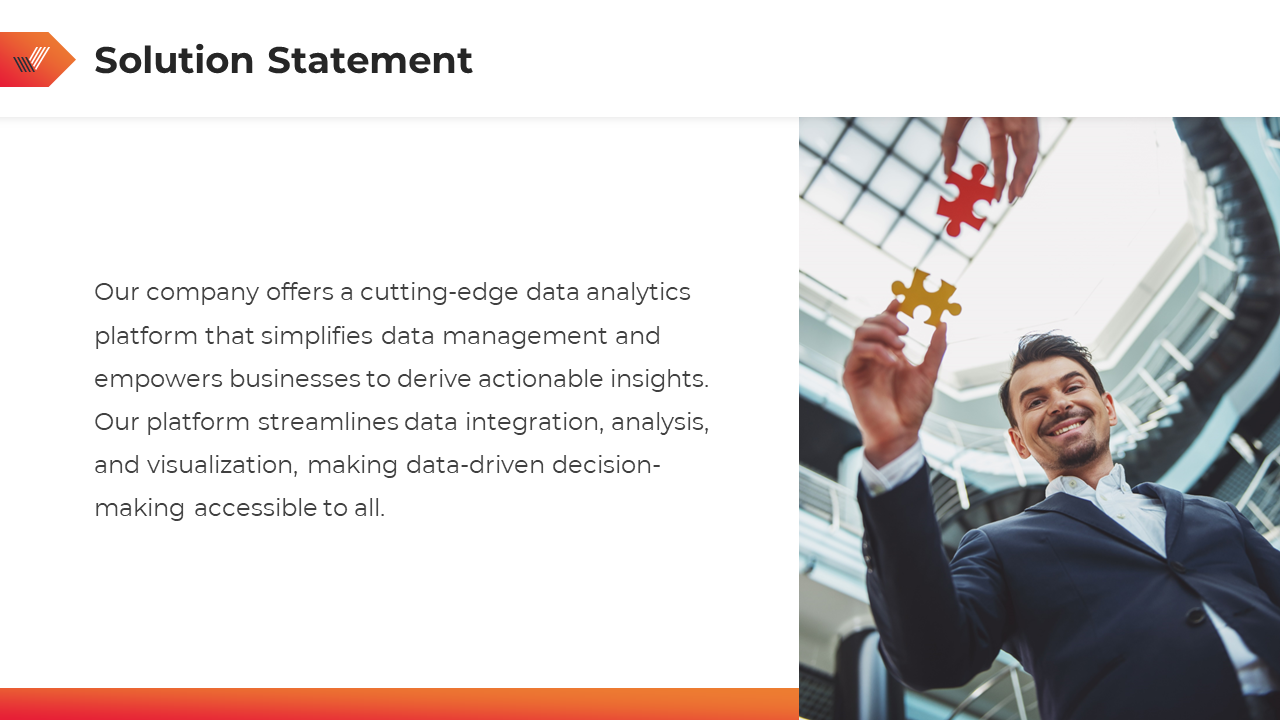 Solution Statement

Our company offers a cutting-edge data analytics platform that simplifies data management and empowers businesses to derive actionable insights. Our platform streamlines data integration, analysis, and visualization, making data-driven decision-making accessible to all.